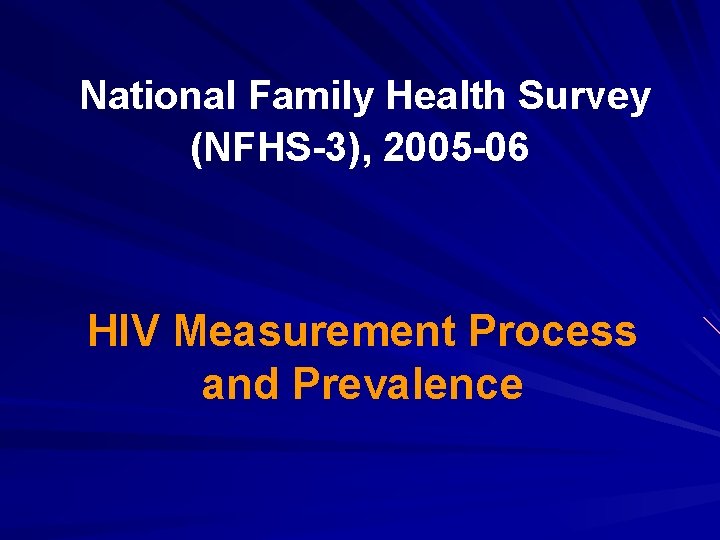 National Family Health Survey (NFHS-3), 2005-06

HIV Measurement Process and Prevalence